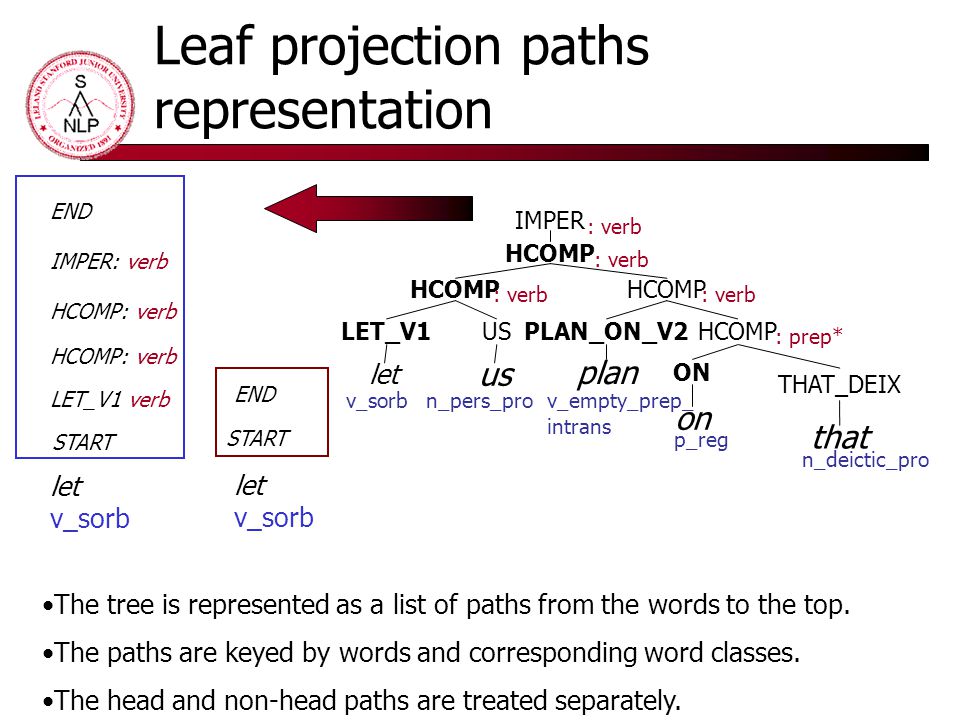 Leaf projection paths representation

LELAND STANFORD JUNIOR UNIVERSITY
ORGANIZED 1891
S
NLP

END

IMPER: verb

HCOMP: verb

HCOMP: verb

LET_V1 verb

START

let
v_sorb

END

START

let
v_sorb

IMPER : verb
HCOMP : verb
HCOMP : verb
HCOMP : verb
LET_V1
US
PLAN_ON_V2
HCOMP : prep*
let
v_sorb
us
n_pers_pro
plan
v_empty_prep_intrans
ON
on
p_reg
THAT_DEIX
that
n_deictic_pro

•The tree is represented as a list of paths from the words to the top.

•The paths are keyed by words and corresponding word classes.

•The head and non-head paths are treated separately.